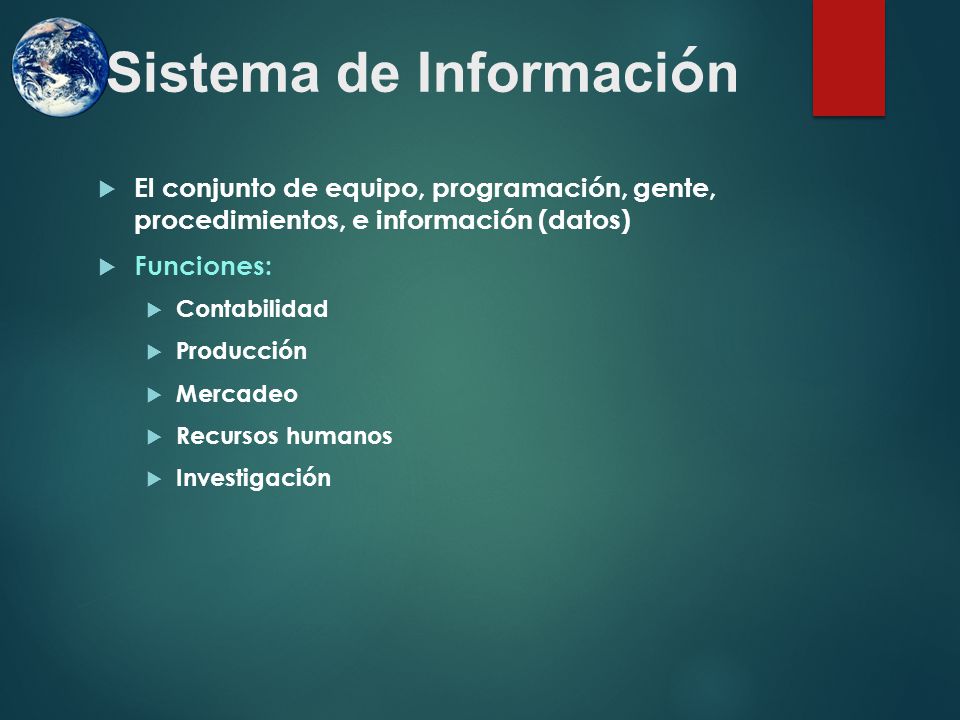 Sistema de Información

El conjunto de equipo, programación, gente, procedimientos, e información (datos)

Funciones:

Contabilidad

Producción

Mercadeo

Recursos humanos

Investigación